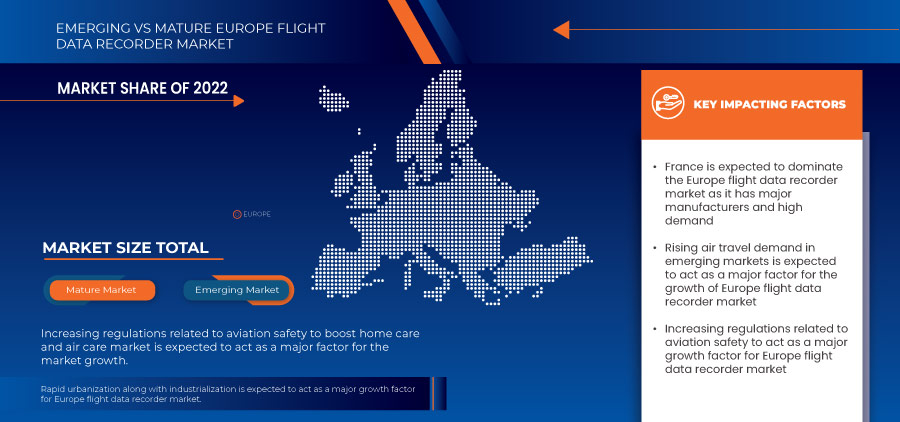 EMERGING VS MATURE EUROPE FLIGHT DATA RECORDER MARKET

MARKET SHARE OF 2022

EUROPE

MARKET SIZE TOTAL

Mature Market

Emerging Market

Increasing regulations related to aviation safety to boost home care and air care market is expected to act as a major factor for the market growth.

Rapid urbanization along with industrialization is expected to act as a major growth factor for Europe flight data recorder market.

KEY IMPACTING FACTORS

• France is expected to dominate the Europe flight data recorder market as it has major manufacturers and high demand

• Rising air travel demand in emerging markets is expected to act as a major factor for the growth of Europe flight data recorder market

• Increasing regulations related to aviation safety to act as a major growth factor for Europe flight data recorder market